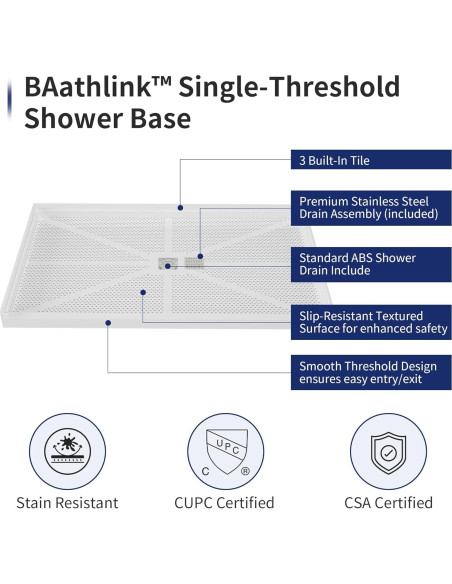 BAathlink™ Single-Threshold Shower Base

3 Built-In Tile

Premium Stainless Steel Drain Assembly (included)

Standard ABS Shower Drain Include

Slip-Resistant Textured Surface for enhanced safety

Smooth Threshold Design ensures easy entry/exit

UPC
C ®

Stain Resistant

CUPC Certified

CSA Certified